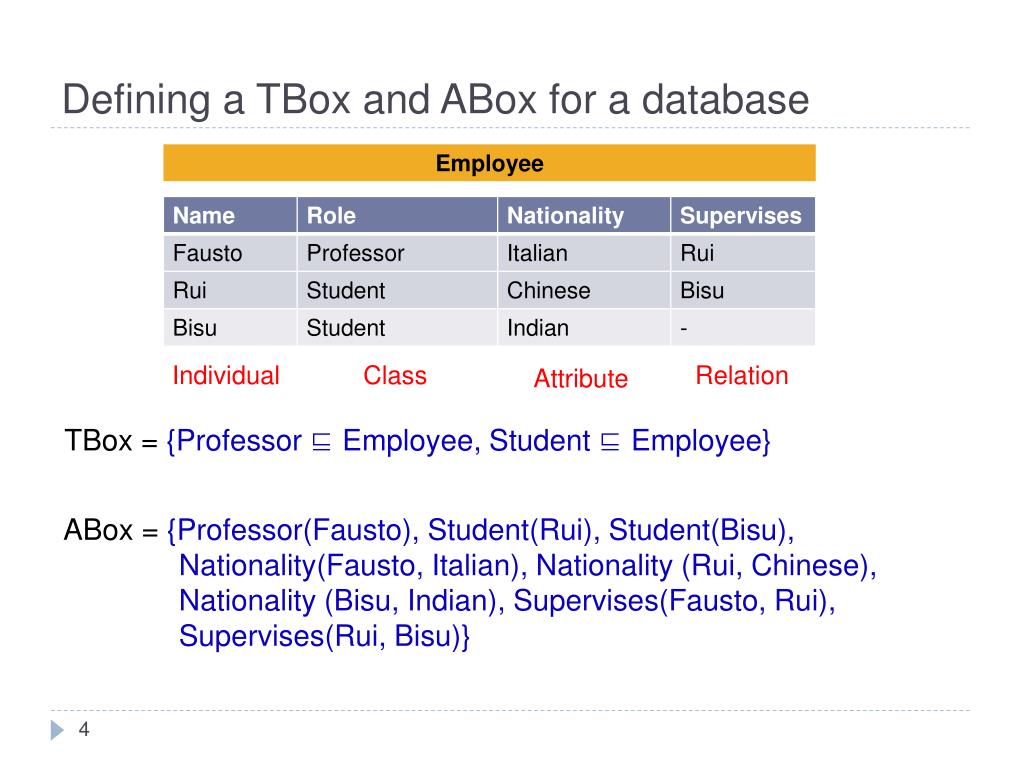 Defining a TBox and ABox for a database

Employee

| Name | Role | Nationality | Supervises |
|---|---|---|---|
| Fausto | Professor | Italian | Rui |
| Rui | Student | Chinese | Bisu |
| Bisu | Student | Indian | - |

Individual Class Attribute Relation

TBox = {Professor $\sqsubseteq$ Employee, Student $\sqsubseteq$ Employee}

ABox = {Professor(Fausto), Student(Rui), Student(Bisu), Nationality(Fausto, Italian), Nationality (Rui, Chinese), Nationality (Bisu, Indian), Supervises(Fausto, Rui), Supervises(Rui, Bisu)}

4